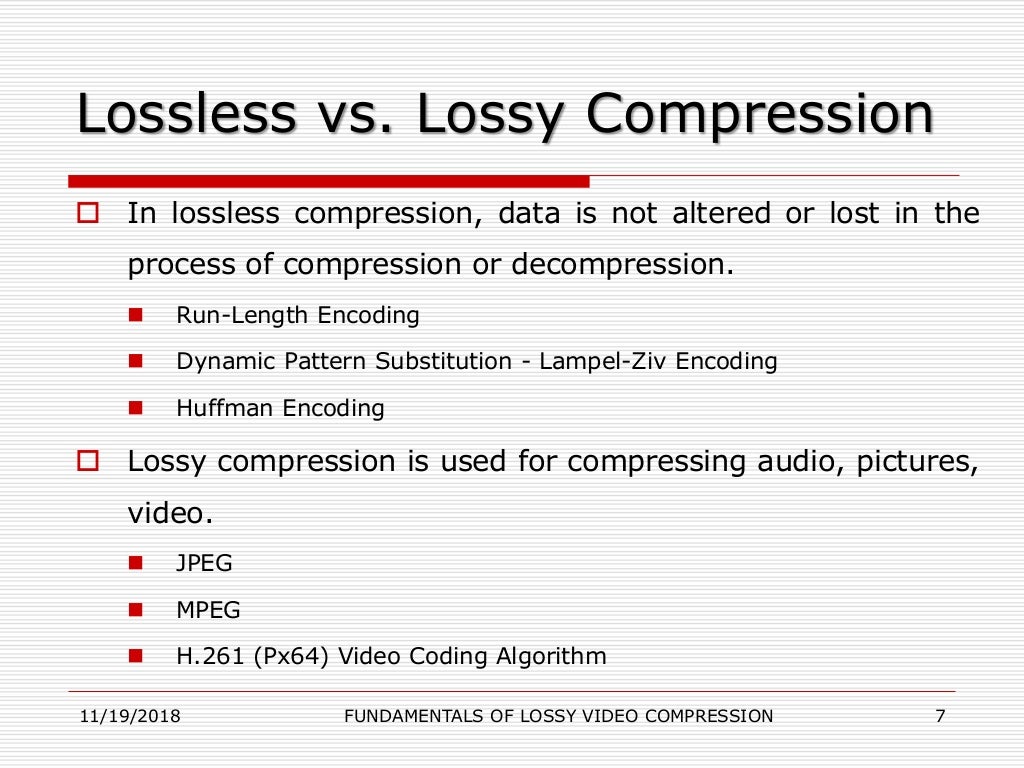 Lossless vs. Lossy Compression

In lossless compression, data is not altered or lost in the process of compression or decompression.

Run-Length Encoding

Dynamic Pattern Substitution - Lampel-Ziv Encoding

Huffman Encoding

Lossy compression is used for compressing audio, pictures, video.

JPEG

MPEG

H.261 (Px64) Video Coding Algorithm

11/19/2018 FUNDAMENTALS OF LOSSY VIDEO COMPRESSION 7